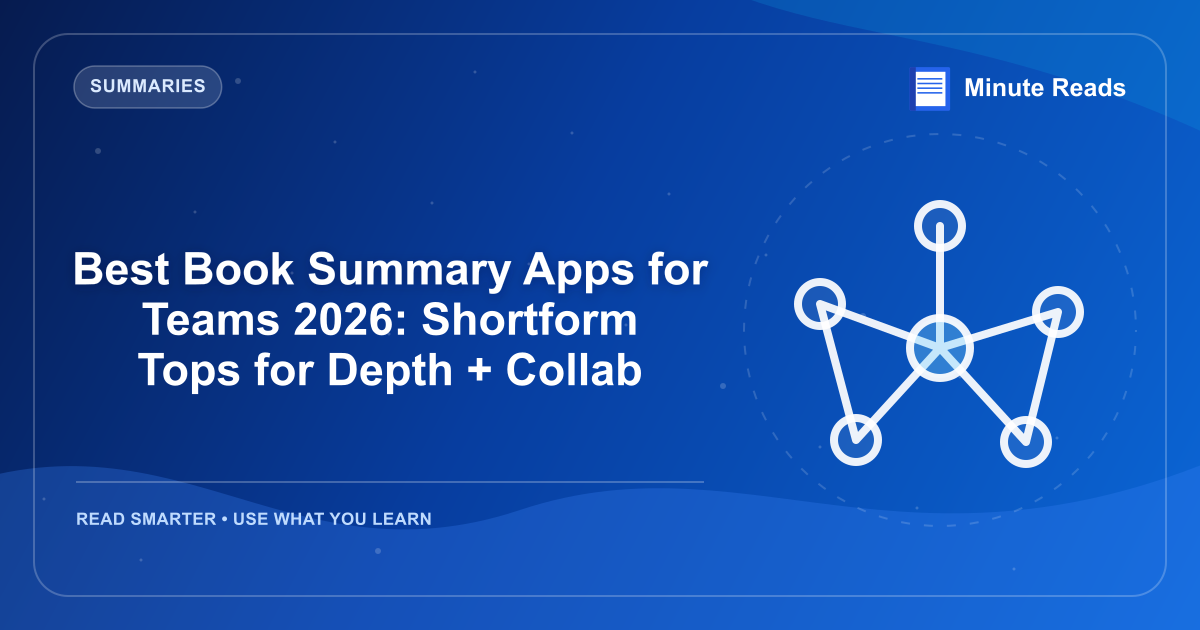 SUMMARIES

Minute Reads

Best Book Summary Apps for Teams 2026: Shortform Tops for Depth + Collab

READ SMARTER • USE WHAT YOU LEARN